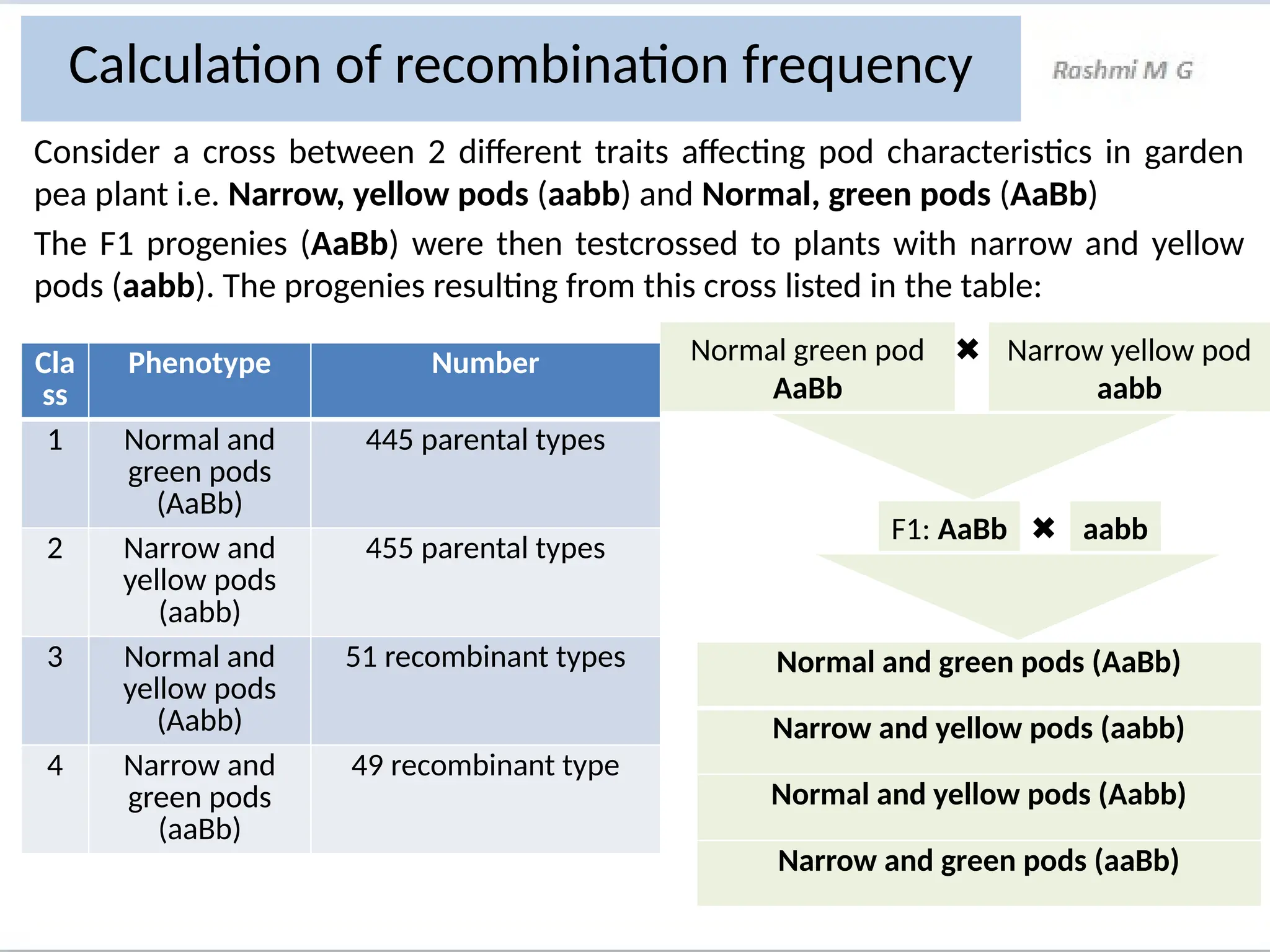 Calculation of recombination frequency

Rashmi M G

Consider a cross between 2 different traits affecting pod characteristics in garden pea plant i.e. Narrow, yellow pods (aabb) and Normal, green pods (AaBb)

The F1 progenies (AaBb) were then testcrossed to plants with narrow and yellow pods (aabb). The progenies resulting from this cross listed in the table:

| Class | Phenotype | Number |
|---|---|---|
| 1 | Normal and green pods (AaBb) | 445 parental types |
| 2 | Narrow and yellow pods (aabb) | 455 parental types |
| 3 | Normal and yellow pods (Aabb) | 51 recombinant types |
| 4 | Narrow and green pods (aaBb) | 49 recombinant type |

Normal green pod AaBb ✖ Narrow yellow pod aabb

F1: AaBb ✖ aabb

Normal and green pods (AaBb)

Narrow and yellow pods (aabb)

Normal and yellow pods (Aabb)

Narrow and green pods (aaBb)